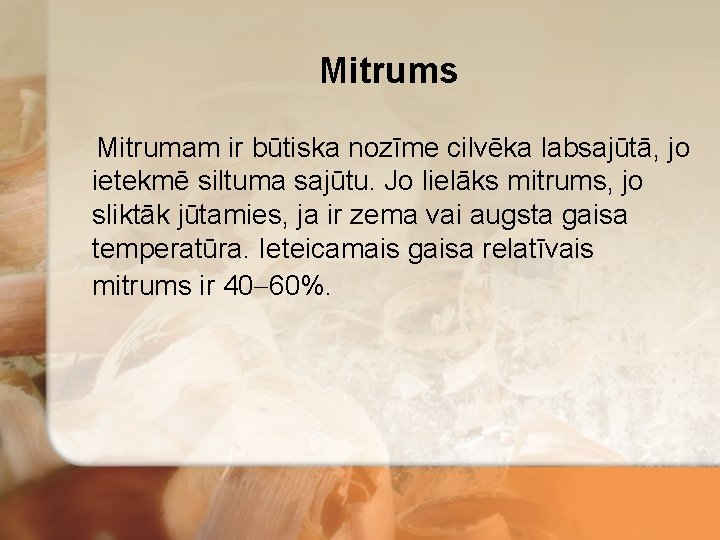 Mitrums

Mitrumam ir būtiska nozīme cilvēka labsajūtā, jo ietekmē siltuma sajūtu. Jo lielāks mitrums, jo sliktāk jūtamies, ja ir zema vai augsta gaisa temperatūra. Ieteicamais gaisa relatīvais mitrums ir 40–60%.